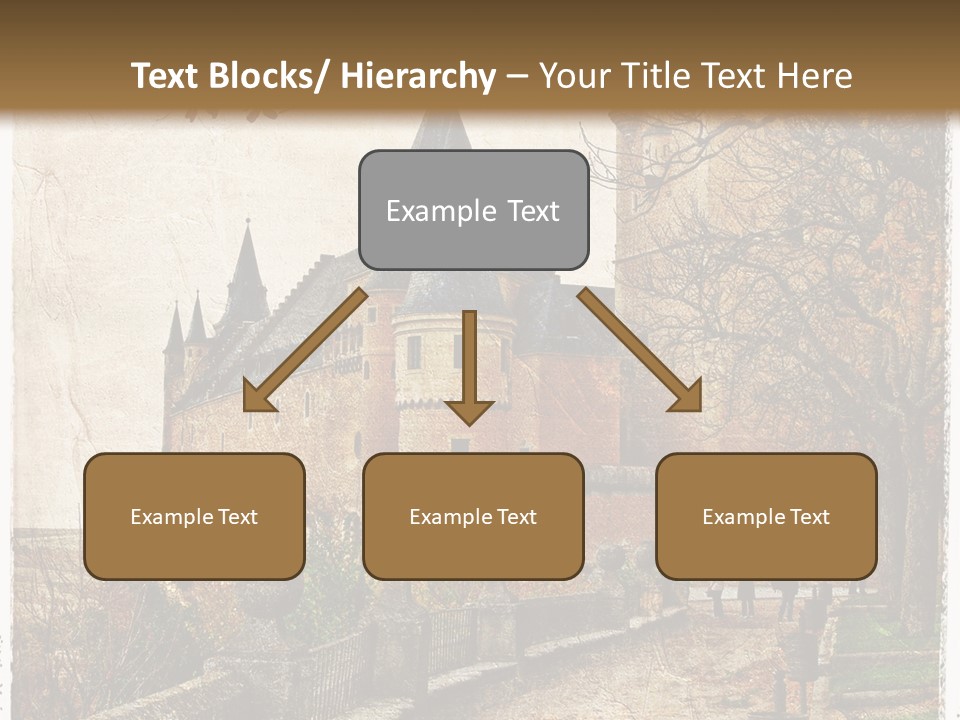 Text Blocks/ Hierarchy – Your Title Text Here

Example Text

Example Text

Example Text

Example Text